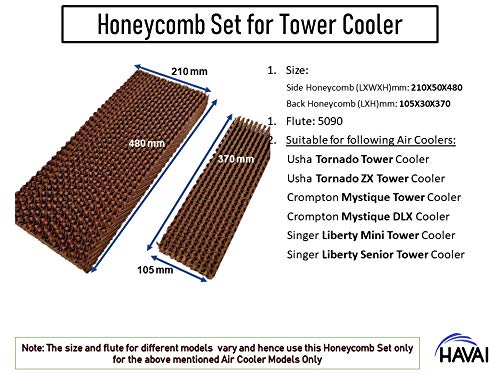 Honeycomb Set for Tower Cooler

210 mm

480 mm

370 mm

105 mm

1. Size:
Side Honeycomb (LXWXH)mm: 210X50X480
Back Honeycomb (LXH)mm: 105X30X370

1. Flute: 5090

2. Suitable for following Air Coolers:
Usha Tornado Tower Cooler
Usha Tornado ZX Tower Cooler
Crompton Mystique Tower Cooler
Crompton Mystique DLX Cooler
Singer Liberty Mini Tower Cooler
Singer Liberty Senior Tower Cooler

Note: The size and flute for different models vary and hence use this Honeycomb Set only for the above mentioned Air Cooler Models Only

HAVAI